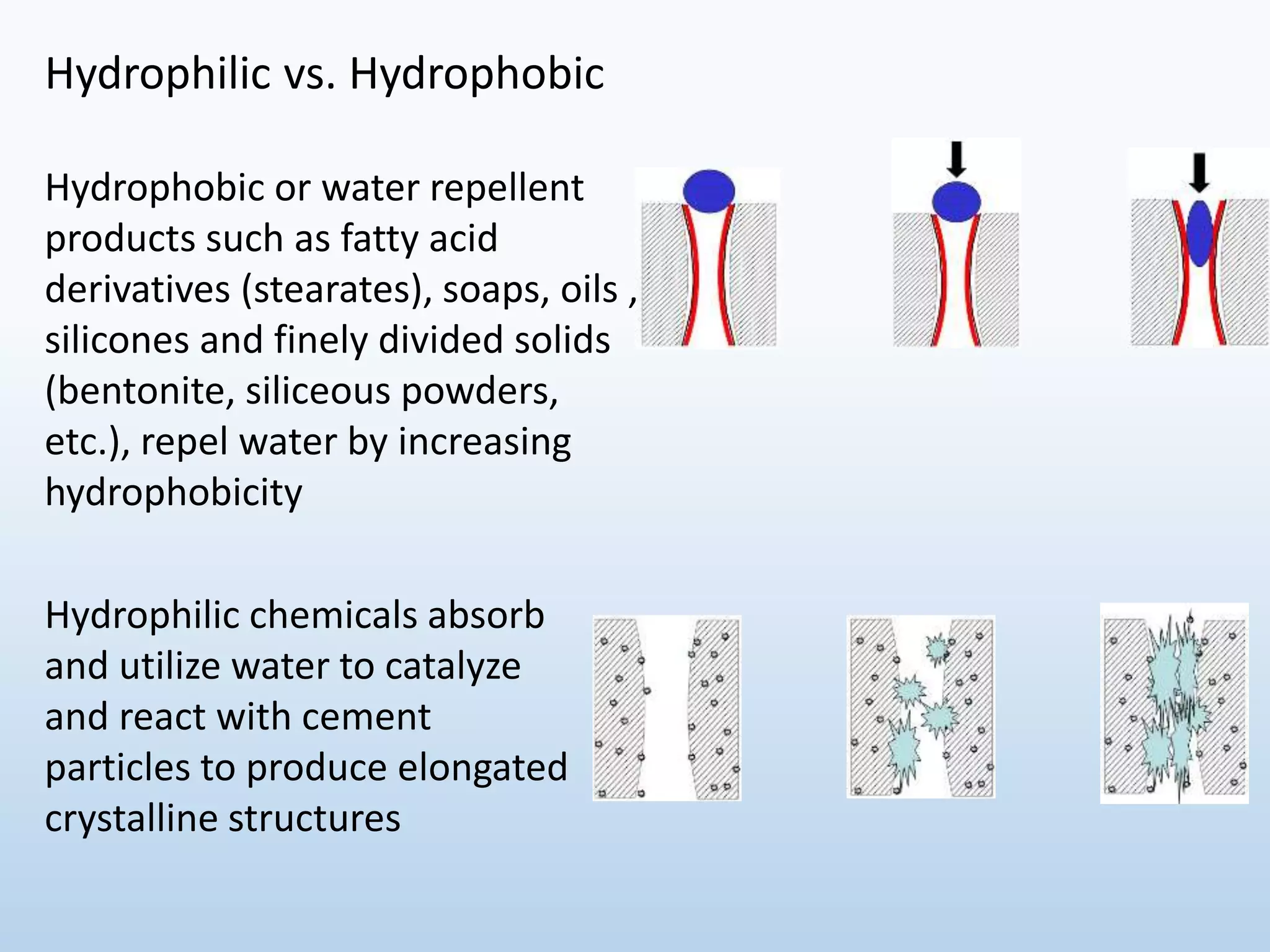 Hydrophilic vs. Hydrophobic

Hydrophobic or water repellent products such as fatty acid derivatives (stearates), soaps, oils , silicones and finely divided solids (bentonite, siliceous powders, etc.), repel water by increasing hydrophobicity

Hydrophilic chemicals absorb and utilize water to catalyze and react with cement particles to produce elongated crystalline structures